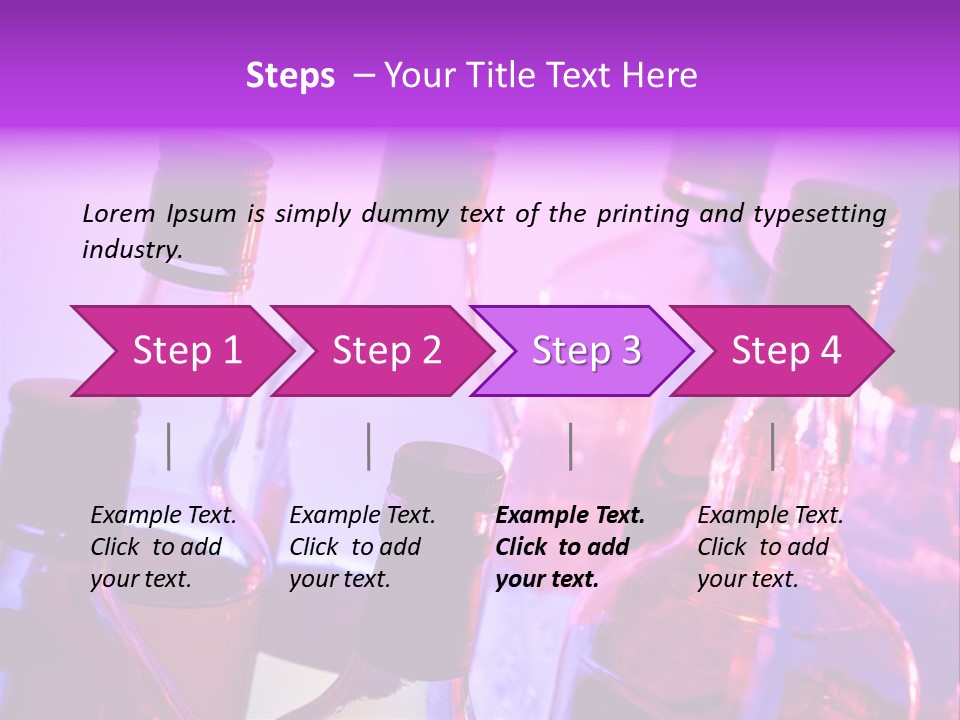 Steps – Your Title Text Here

Lorem Ipsum is simply dummy text of the printing and typesetting industry.

Step 1

Step 2

Step 3

Step 4

Example Text. Click to add your text.

Example Text. Click to add your text.

Example Text. Click to add your text.

Example Text. Click to add your text.